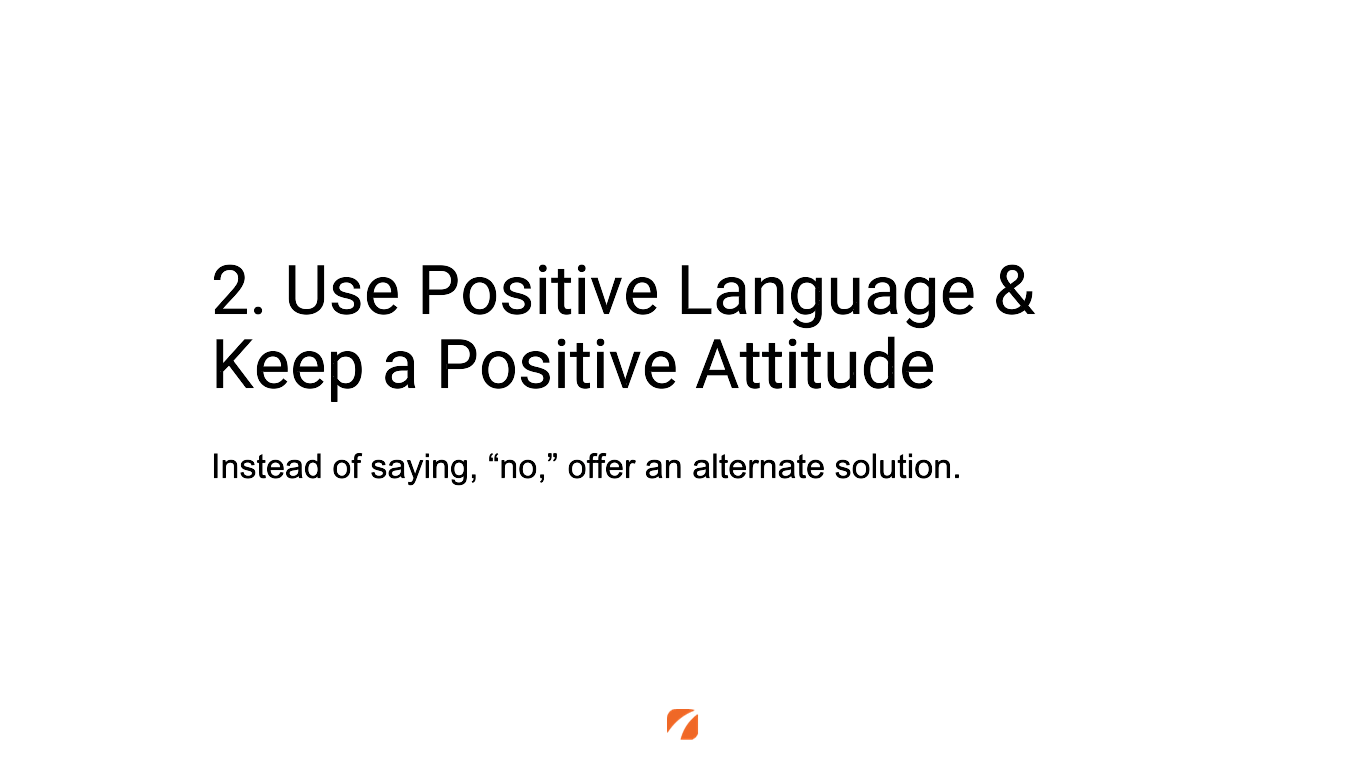 2. Use Positive Language & Keep a Positive Attitude

Instead of saying, “no,” offer an alternate solution.